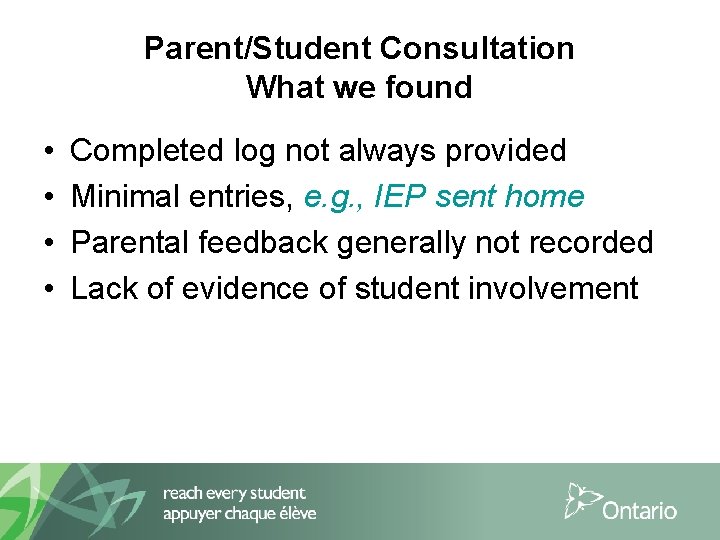 Parent/Student Consultation
What we found

• Completed log not always provided
• Minimal entries, e.g., IEP sent home
• Parental feedback generally not recorded
• Lack of evidence of student involvement

reach every student
appuyer chaque élève

Ontario